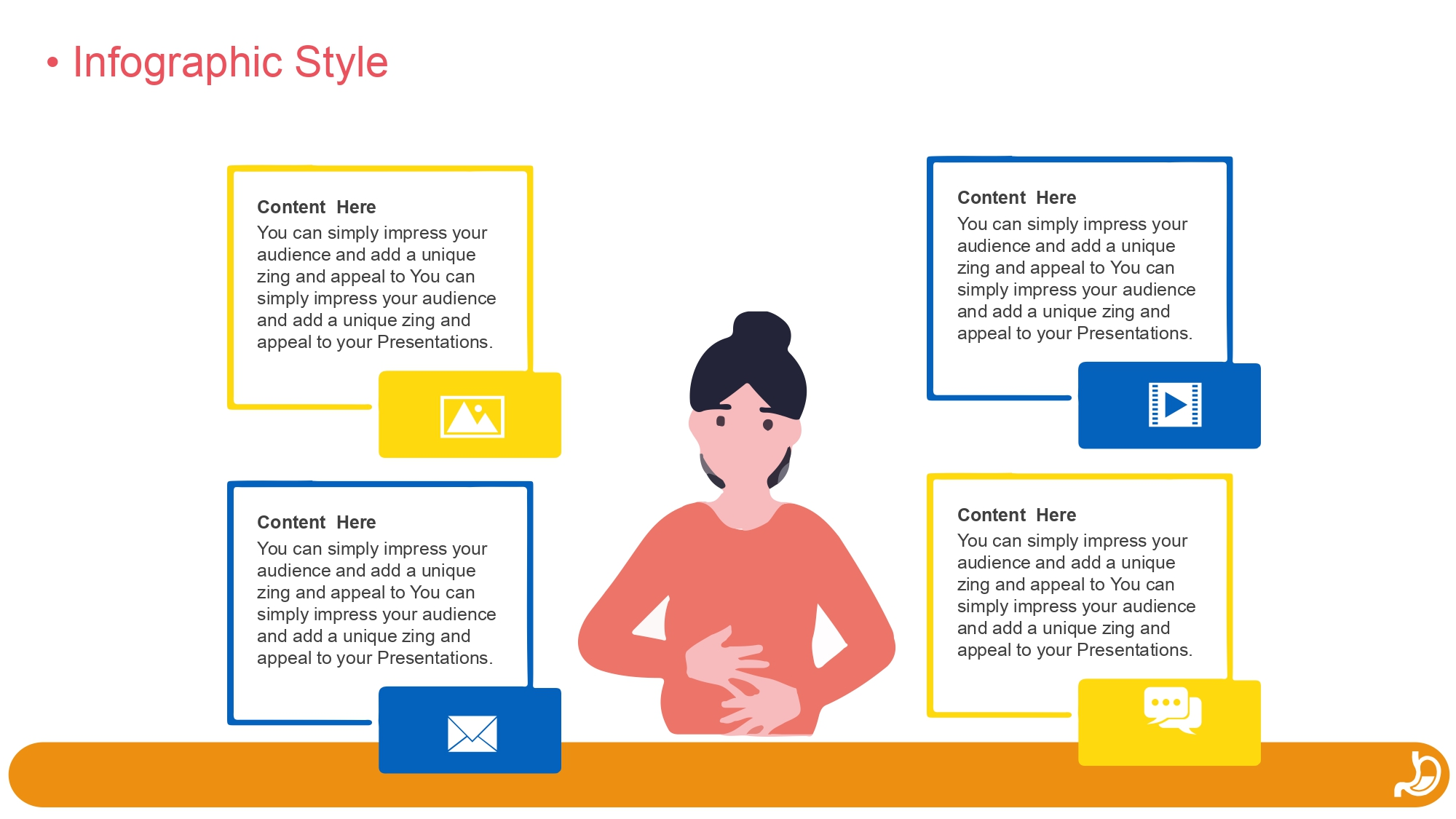 • Infographic Style

Content Here
You can simply impress your audience and add a unique zing and appeal to You can simply impress your audience and add a unique zing and appeal to your Presentations.

Content Here
You can simply impress your audience and add a unique zing and appeal to You can simply impress your audience and add a unique zing and appeal to your Presentations.

Content Here
You can simply impress your audience and add a unique zing and appeal to You can simply impress your audience and add a unique zing and appeal to your Presentations.

Content Here
You can simply impress your audience and add a unique zing and appeal to You can simply impress your audience and add a unique zing and appeal to your Presentations.